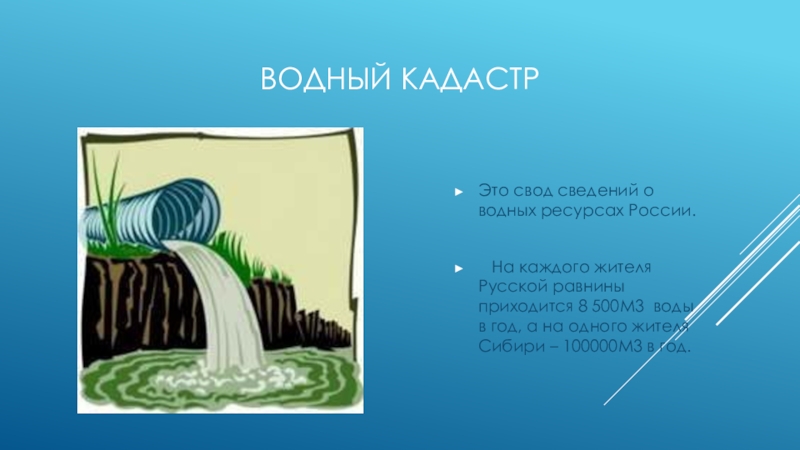 ВОДНЫЙ КАДАСТР

Это свод сведений о водных ресурсах России.

На каждого жителя Русской равнины приходится 8 500М3 воды в год, а на одного жителя Сибири – 100000М3 в год.